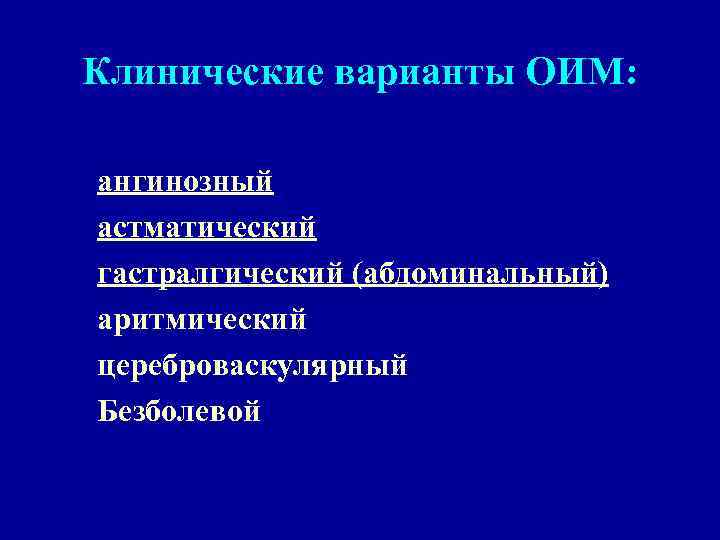 Клинические варианты ОИМ:

ангинозный
астматический
гастралгический (абдоминальный)
аритмический
цереброваскулярный
Безболевой